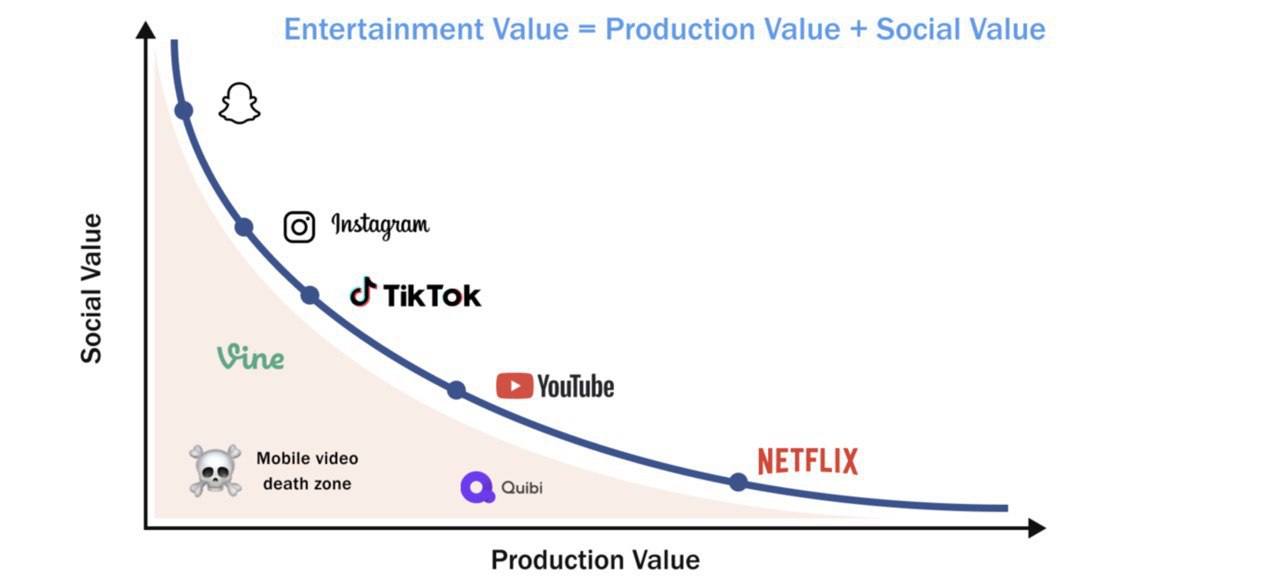 Entertainment Value = Production Value + Social Value

Social Value

Instagram

TikTok

Vine

YouTube

NETFLIX

Mobile video death zone

Quibi

Production Value